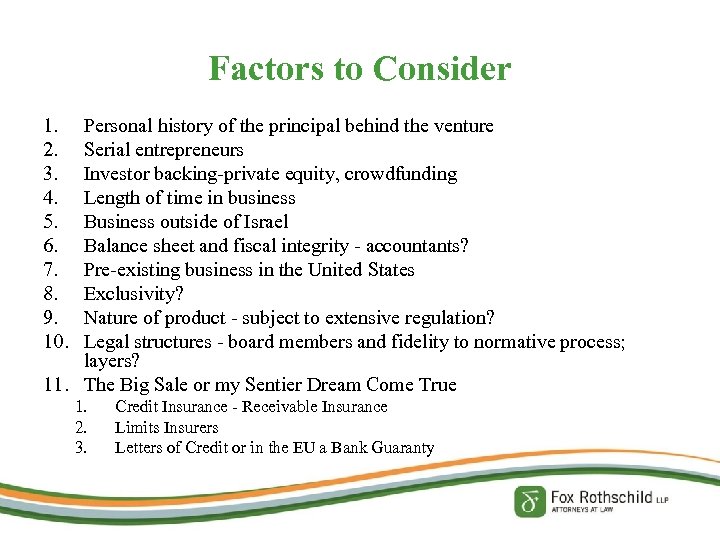 Factors to Consider

1. Personal history of the principal behind the venture
2. Serial entrepreneurs
3. Investor backing-private equity, crowdfunding
4. Length of time in business
5. Business outside of Israel
6. Balance sheet and fiscal integrity - accountants?
7. Pre-existing business in the United States
8. Exclusivity?
9. Nature of product - subject to extensive regulation?
10. Legal structures - board members and fidelity to normative process; layers?
11. The Big Sale or my Sentier Dream Come True
 1. Credit Insurance - Receivable Insurance
 2. Limits Insurers
 3. Letters of Credit or in the EU a Bank Guaranty

Fox Rothschild LLP
ATTORNEYS AT LAW